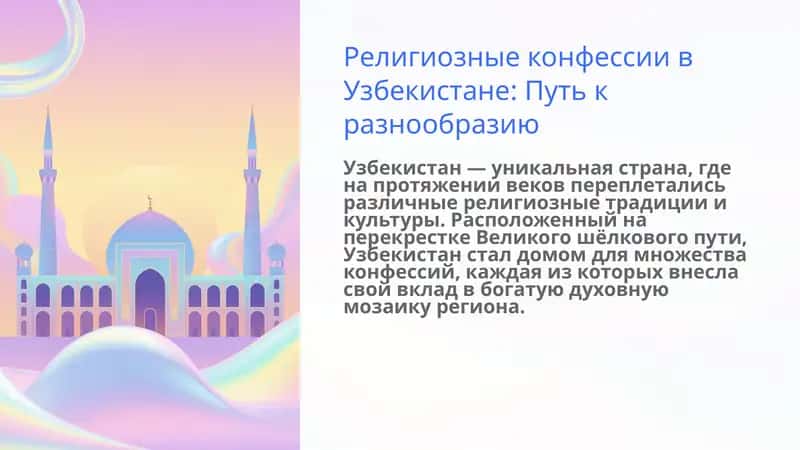 Религиозные конфессии в Узбекистане: Путь к разнообразию

Узбекистан — уникальная страна, где на протяжении веков переплетались различные религиозные традиции и культуры. Расположенный на перекрестке Великого шёлкового пути, Узбекистан стал домом для множества конфессий, каждая из которых внесла свой вклад в богатую духовную мозаику региона.